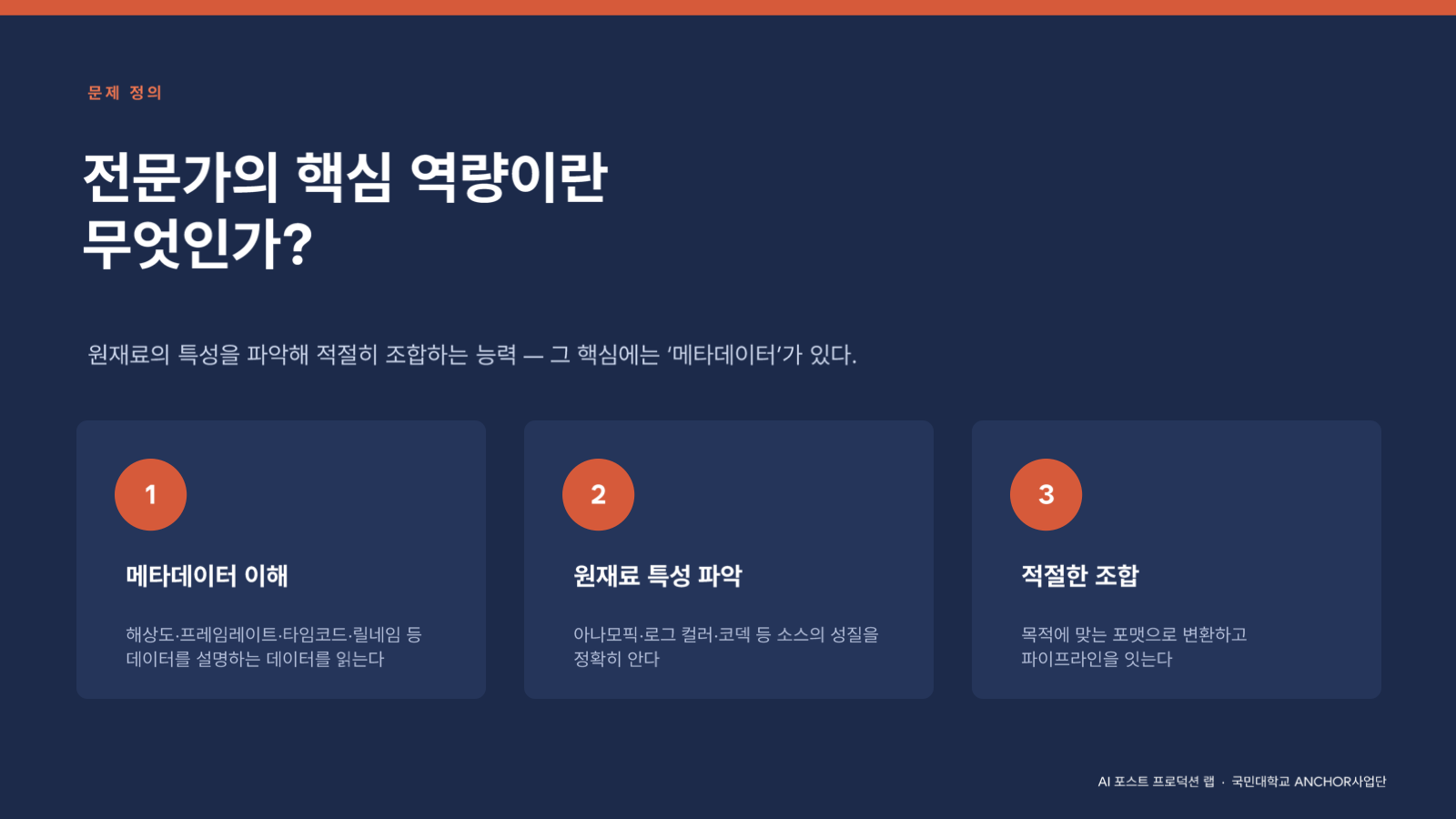 문제 정의

전문가의 핵심 역량이란 무엇인가?

원재료의 특성을 파악해 적절히 조합하는 능력 — 그 핵심에는 '메타데이터'가 있다.

1

메타데이터 이해

해상도·프레임레이트·타임코드·릴네임 등 데이터를 설명하는 데이터를 읽는다

2

원재료 특성 파악

아나모픽·로그 컬러·코덱 등 소스의 성질을 정확히 안다

3

적절한 조합

목적에 맞는 포맷으로 변환하고 파이프라인을 잇는다

AI 포스트 프로덕션 랩 · 국민대학교 ANCHOR사업단